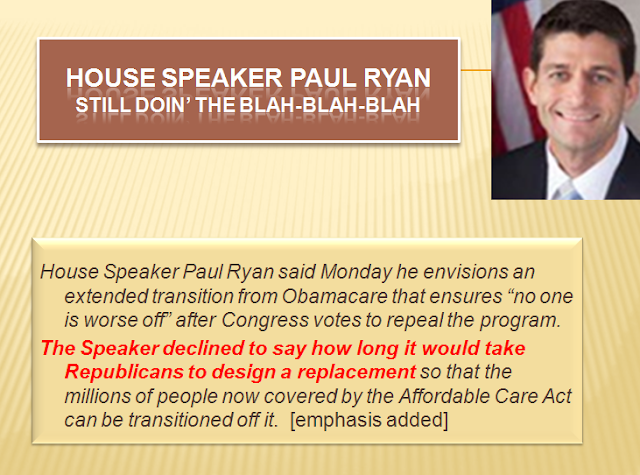 HOUSE SPEAKER PAUL RYAN
STILL DOIN' THE BLAH-BLAH-BLAH

House Speaker Paul Ryan said Monday he envisions an extended transition from Obamacare that ensures "no one is worse off" after Congress votes to repeal the program.

The Speaker declined to say how long it would take Republicans to design a replacement so that the millions of people now covered by the Affordable Care Act can be transitioned off it. [emphasis added]